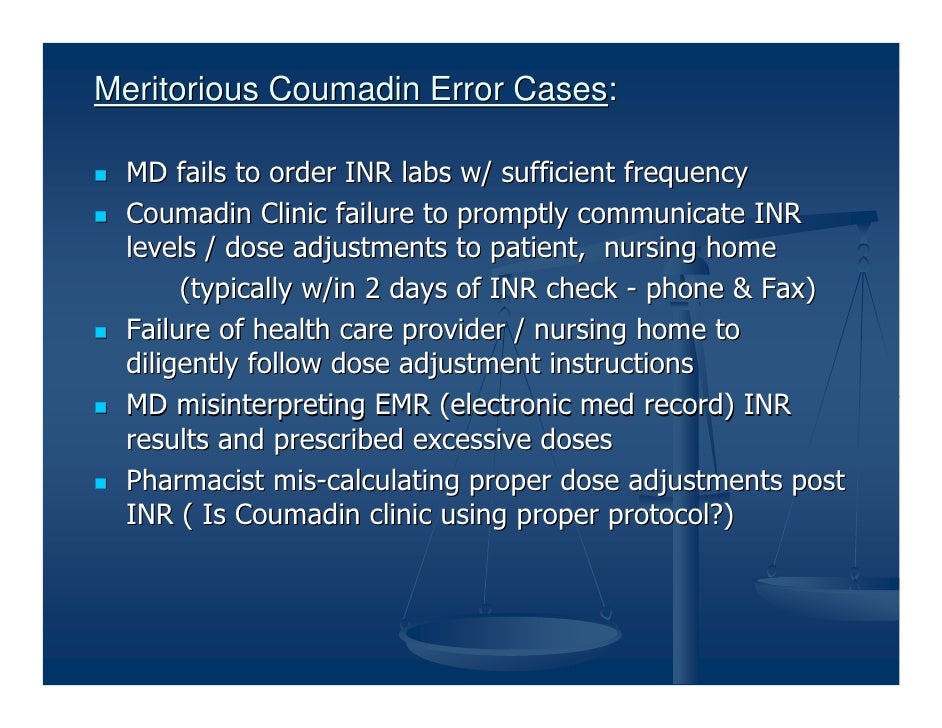 Meritorious Coumadin Error Cases:

- MD fails to order INR labs w/ sufficient frequency
- Coumadin Clinic failure to promptly communicate INR levels / dose adjustments to patient, nursing home (typically w/in 2 days of INR check - phone & Fax)
- Failure of health care provider / nursing home to diligently follow dose adjustment instructions
- MD misinterpreting EMR (electronic med record) INR results and prescribed excessive doses
- Pharmacist mis-calculating proper dose adjustments post INR ( Is Coumadin clinic using proper protocol?)